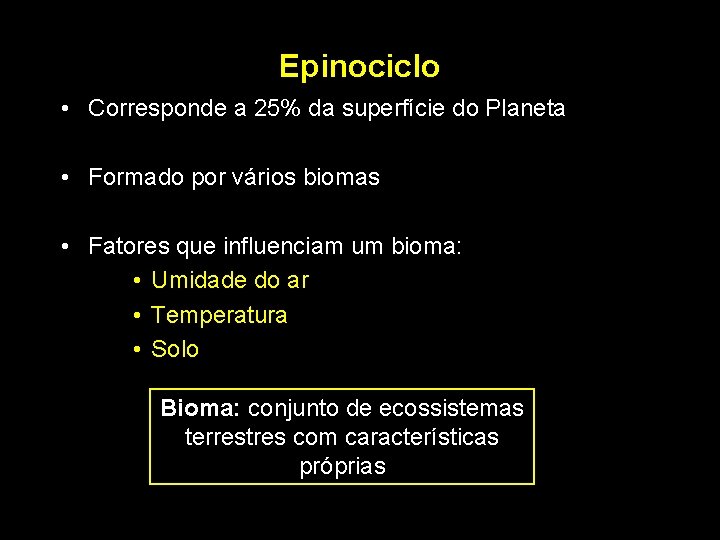 Epinociclo

• Corresponde a 25% da superfície do Planeta

• Formado por vários biomas

• Fatores que influenciam um bioma:
  • Umidade do ar
  • Temperatura
  • Solo

Bioma: conjunto de ecossistemas terrestres com características próprias